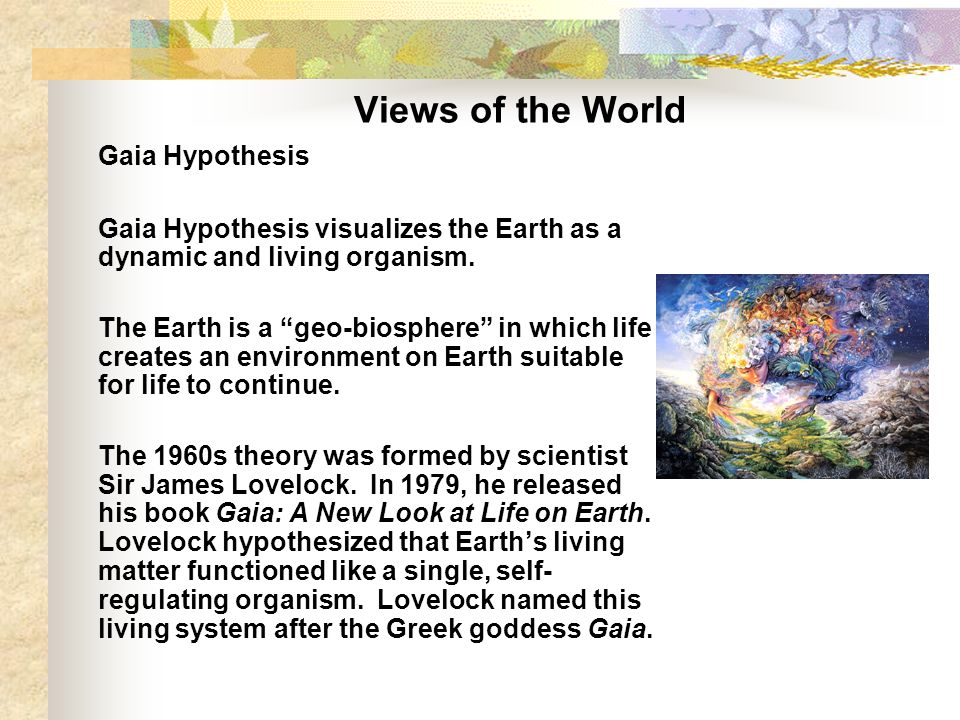 Views of the World

Gaia Hypothesis

Gaia Hypothesis visualizes the Earth as a dynamic and living organism.

The Earth is a “geo-biosphere” in which life creates an environment on Earth suitable for life to continue.

The 1960s theory was formed by scientist Sir James Lovelock. In 1979, he released his book Gaia: A New Look at Life on Earth. Lovelock hypothesized that Earth’s living matter functioned like a single, self-regulating organism. Lovelock named this living system after the Greek goddess Gaia.